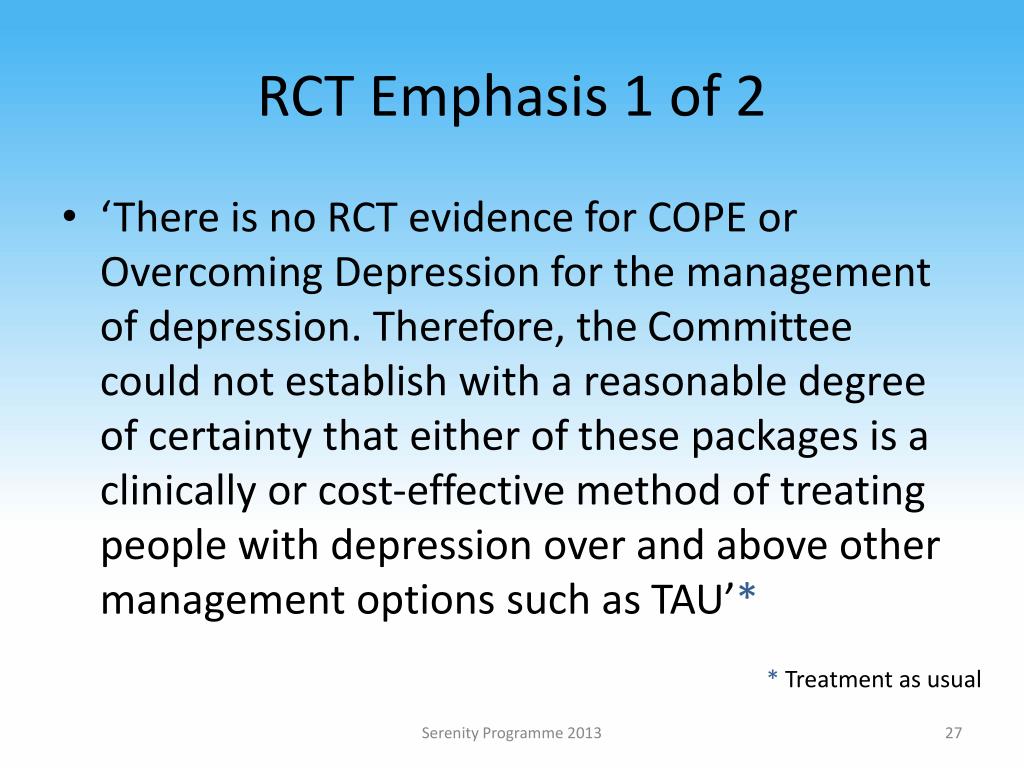 RCT Emphasis 1 of 2

• ‘There is no RCT evidence for COPE or Overcoming Depression for the management of depression. Therefore, the Committee could not establish with a reasonable degree of certainty that either of these packages is a clinically or cost-effective method of treating people with depression over and above other management options such as TAU’*

* Treatment as usual

Serenity Programme 2013

27